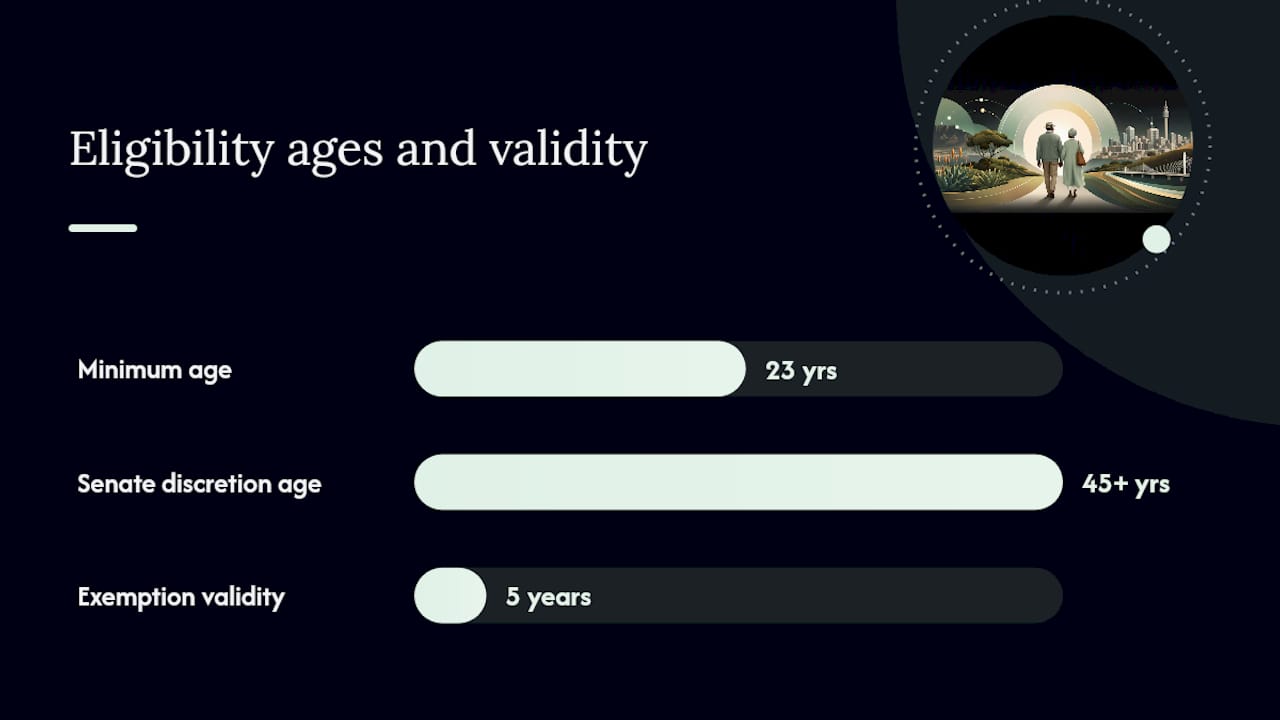 Eligibility ages and validity

Minimum age
23 yrs

Senate discretion age
45+ yrs

Exemption validity
5 years